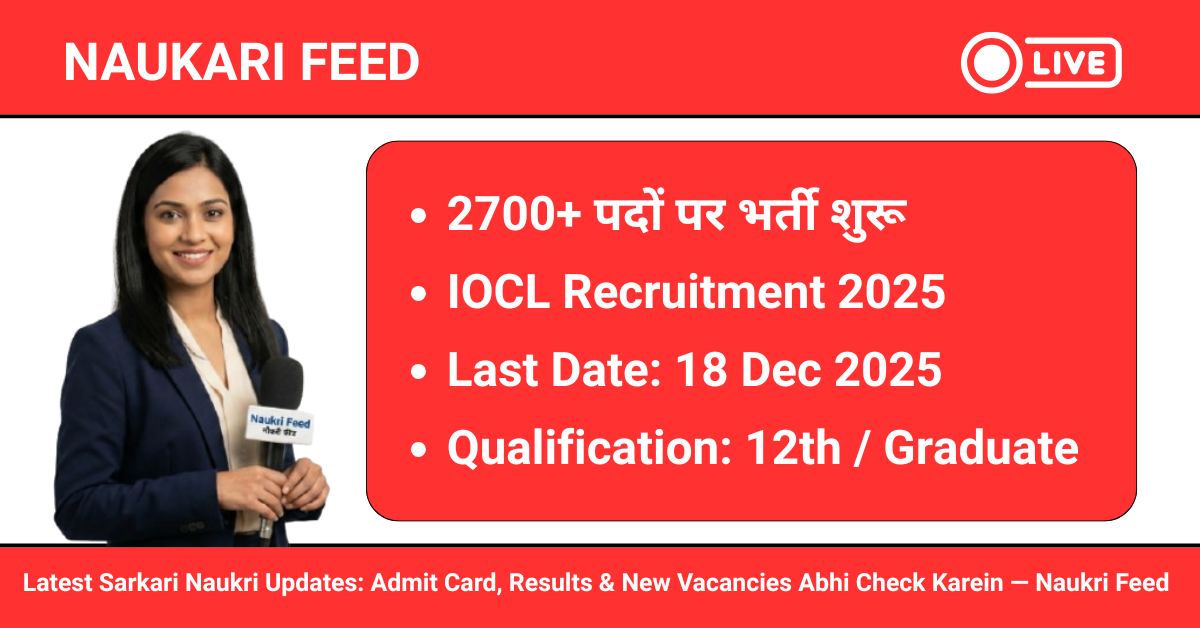 NAUKARI FEED

LIVE

Naukri Feed
नौकरी फ़ीड

• 2700+ पदों पर भर्ती शुरू
• IOCL Recruitment 2025
• Last Date: 18 Dec 2025
• Qualification: 12th / Graduate

Latest Sarkari Naukri Updates: Admit Card, Results & New Vacancies Abhi Check Karein — Naukri Feed